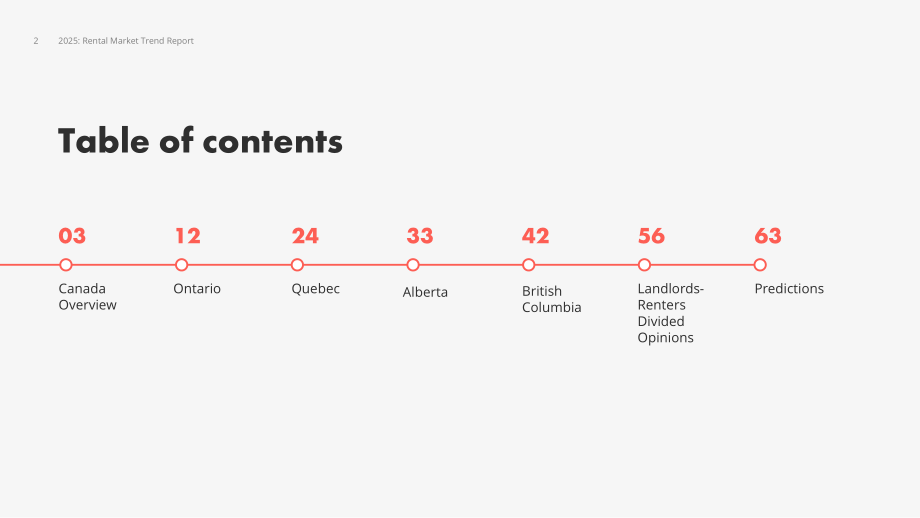 2 2025: Rental Market Trend Report

Table of contents

03
Canada Overview

12
Ontario

24
Quebec

33
Alberta

42
British Columbia

56
Landlords-Renters Divided Opinions

63
Predictions